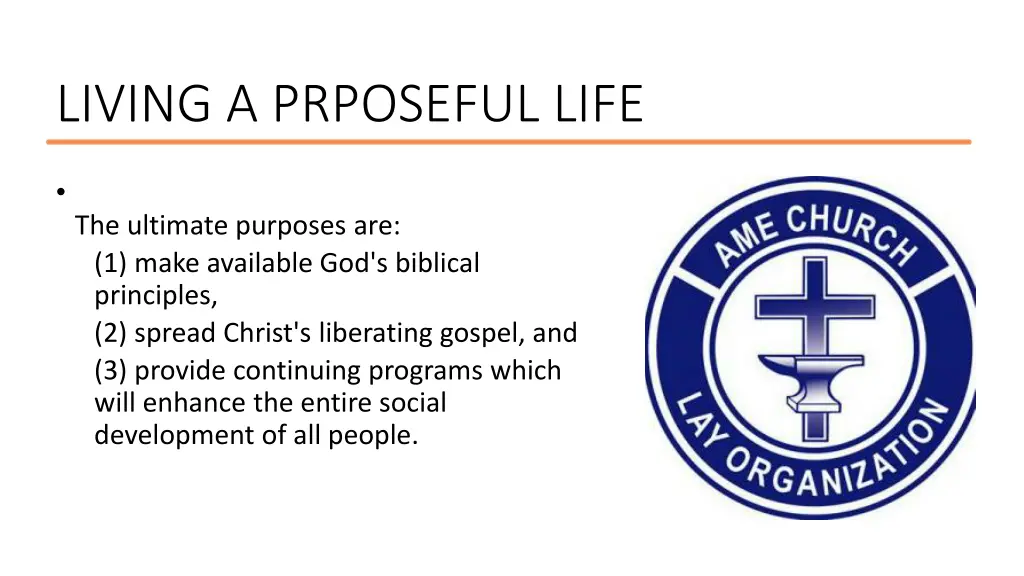 LIVING A PRPOSEFUL LIFE

•
The ultimate purposes are:
(1) make available God's biblical principles,
(2) spread Christ's liberating gospel, and
(3) provide continuing programs which will enhance the entire social development of all people.

AME CHURCH
LAY ORGANIZATION